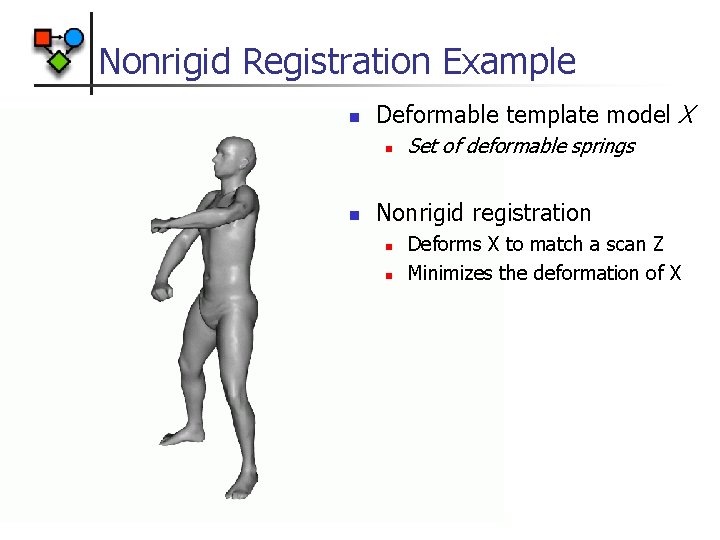 Nonrigid Registration Example

Deformable template model $X$

Set of deformable springs

Nonrigid registration

Deforms X to match a scan Z

Minimizes the deformation of X